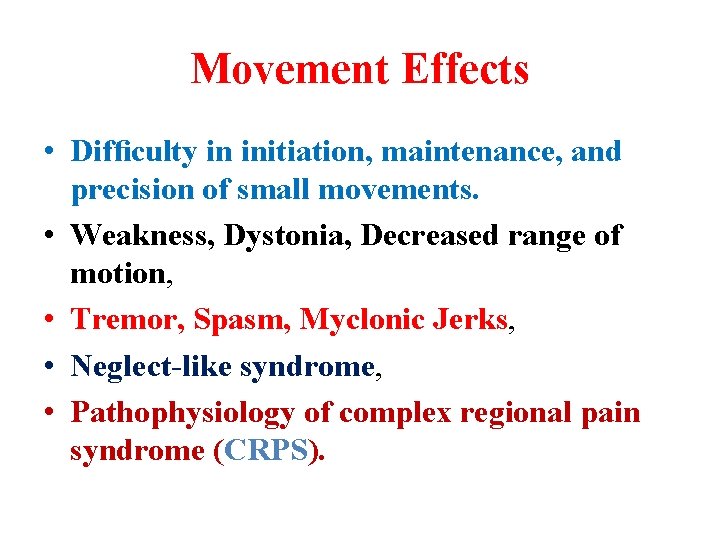 Movement Effects

• Difficulty in initiation, maintenance, and precision of small movements.
• Weakness, Dystonia, Decreased range of motion,
• Tremor, Spasm, Myclonic Jerks,
• Neglect-like syndrome,
• Pathophysiology of complex regional pain syndrome (CRPS).